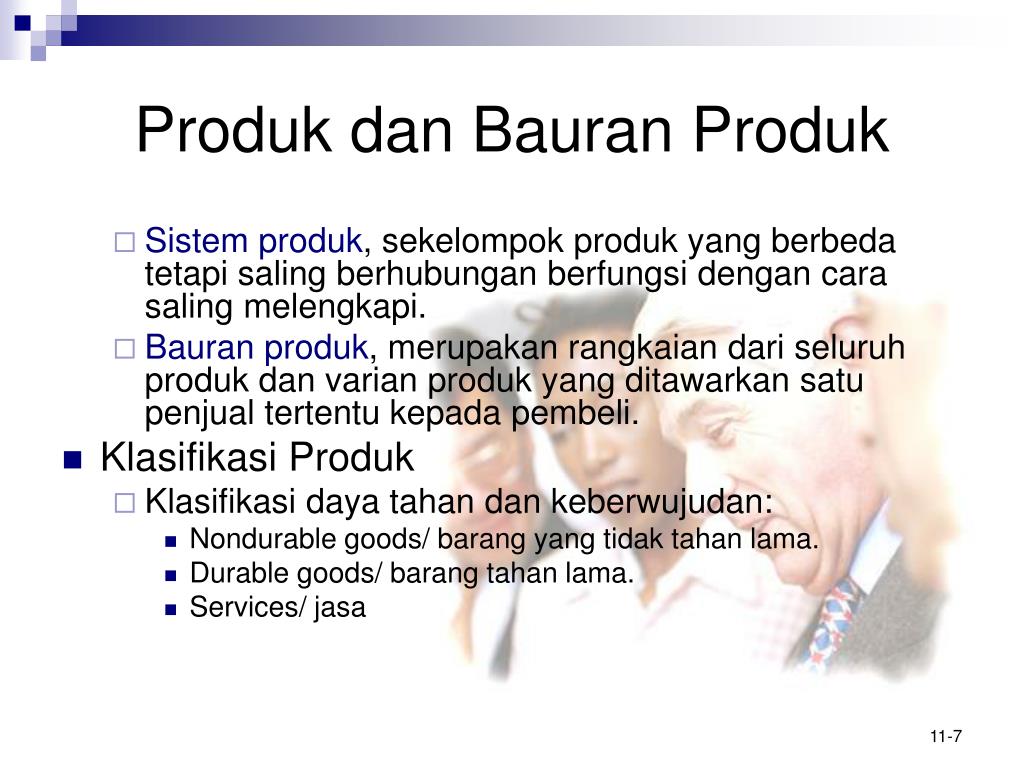 Produk dan Bauran Produk

Sistem produk, sekelompok produk yang berbeda tetapi saling berhubungan berfungsi dengan cara saling melengkapi.

Bauran produk, merupakan rangkaian dari seluruh produk dan varian produk yang ditawarkan satu penjual tertentu kepada pembeli.

Klasifikasi Produk

Klasifikasi daya tahan dan keberwujudan:

Nondurable goods/ barang yang tidak tahan lama.

Durable goods/ barang tahan lama.

Services/ jasa

11-7